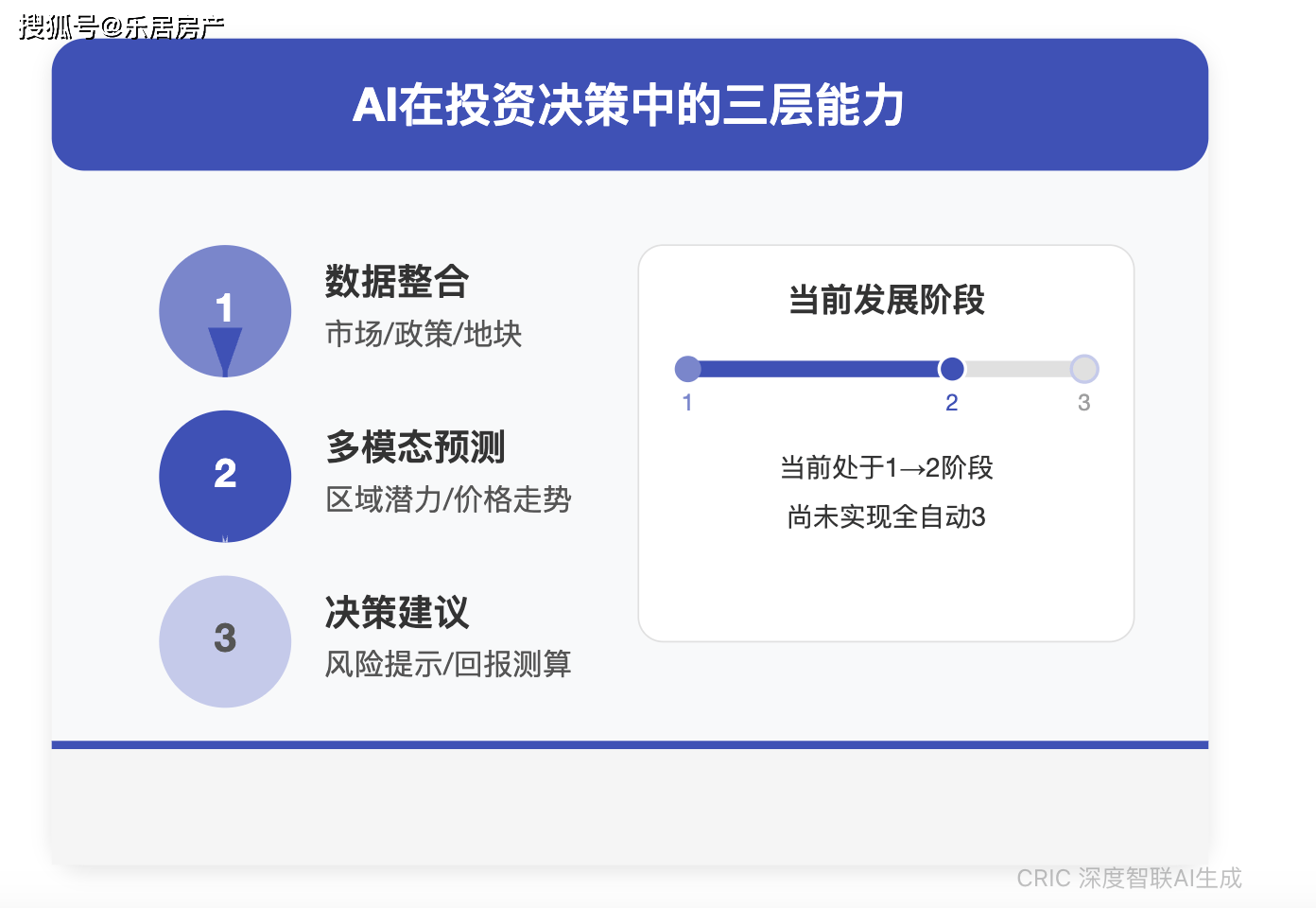 搜狐号@乐居房产

AI在投资决策中的三层能力

1
数据整合
市场/政策/地块

2
多模态预测
区域潜力/价格走势

3
决策建议
风险提示/回报测算

当前发展阶段

1 2 3

当前处于1→2阶段
尚未实现全自动3

CRIC 深度智联AI生成